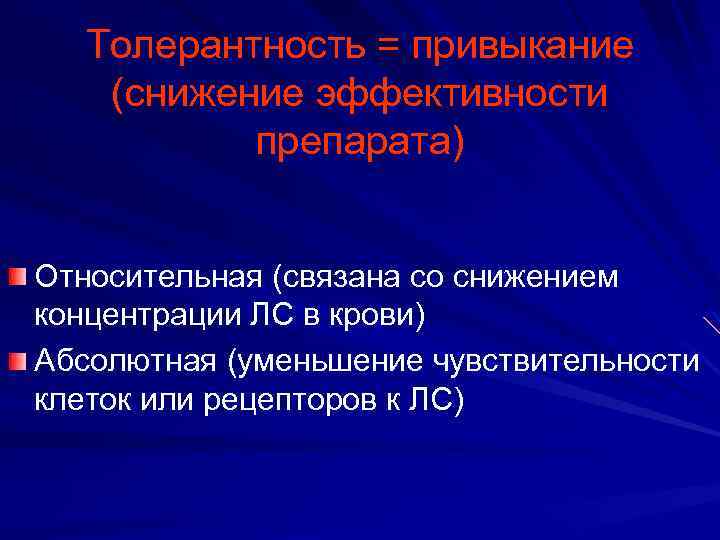 Толерантность = привыкание (снижение эффективности препарата)

Относительная (связана со снижением концентрации ЛС в крови)

Абсолютная (уменьшение чувствительности клеток или рецепторов к ЛС)